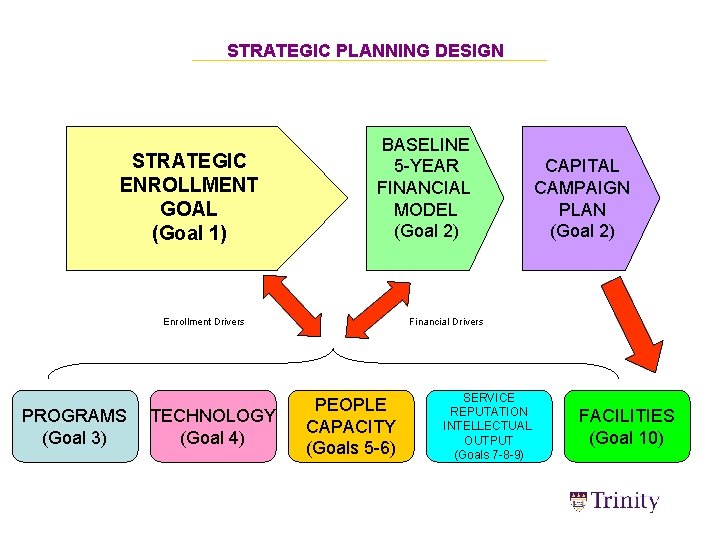 STRATEGIC PLANNING DESIGN

STRATEGIC ENROLLMENT GOAL (Goal 1)

BASELINE 5-YEAR FINANCIAL MODEL (Goal 2)

CAPITAL CAMPAIGN PLAN (Goal 2)

Enrollment Drivers

Financial Drivers

PROGRAMS (Goal 3)

TECHNOLOGY (Goal 4)

PEOPLE CAPACITY (Goals 5-6)

SERVICE REPUTATION INTELLECTUAL OUTPUT (Goals 7-8-9)

FACILITIES (Goal 10)

Trinity